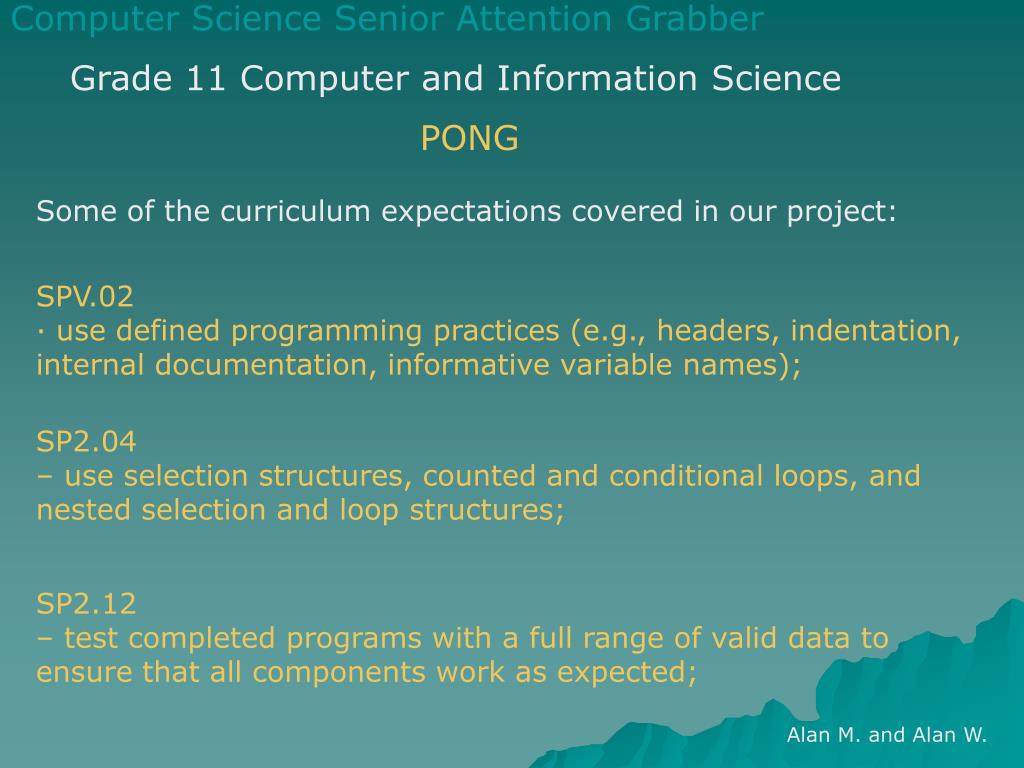 Computer Science Senior Attention Grabber

Grade 11 Computer and Information Science

PONG

Some of the curriculum expectations covered in our project:

SPV.02
· use defined programming practices (e.g., headers, indentation, internal documentation, informative variable names);

SP2.04
– use selection structures, counted and conditional loops, and nested selection and loop structures;

SP2.12
– test completed programs with a full range of valid data to ensure that all components work as expected;

Alan M. and Alan W.